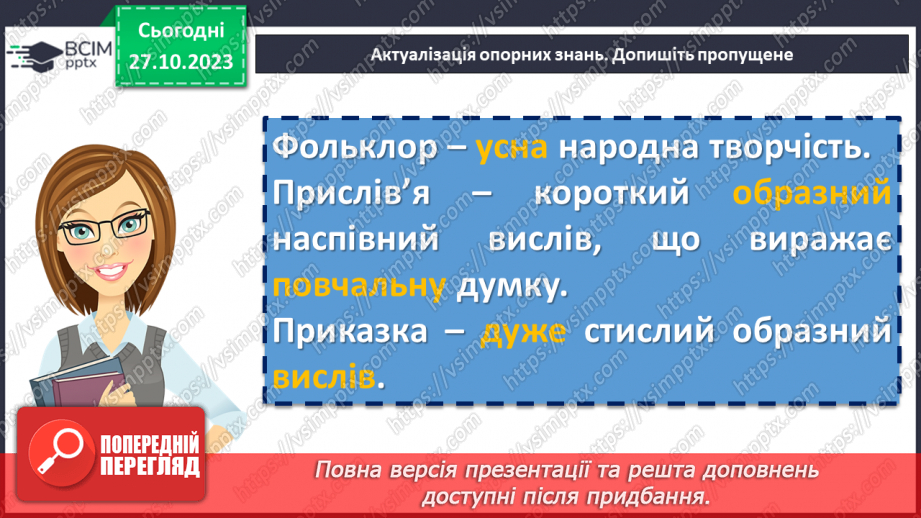 ВСІМ pptx

Сьогодні 27.10.2023

Актуалізація опорних знань. Допишіть пропущене

Фольклор – усна народна творчість.
Прислів'я – короткий образний наспівний вислів, що виражає повчальну думку.
Приказка – дуже стислий образний вислів.

ПОПЕРЕДНІЙ ПЕРЕГЛЯД

Повна версія презентації та решта доповнень доступні після придбання.

https://vsimpptx.com